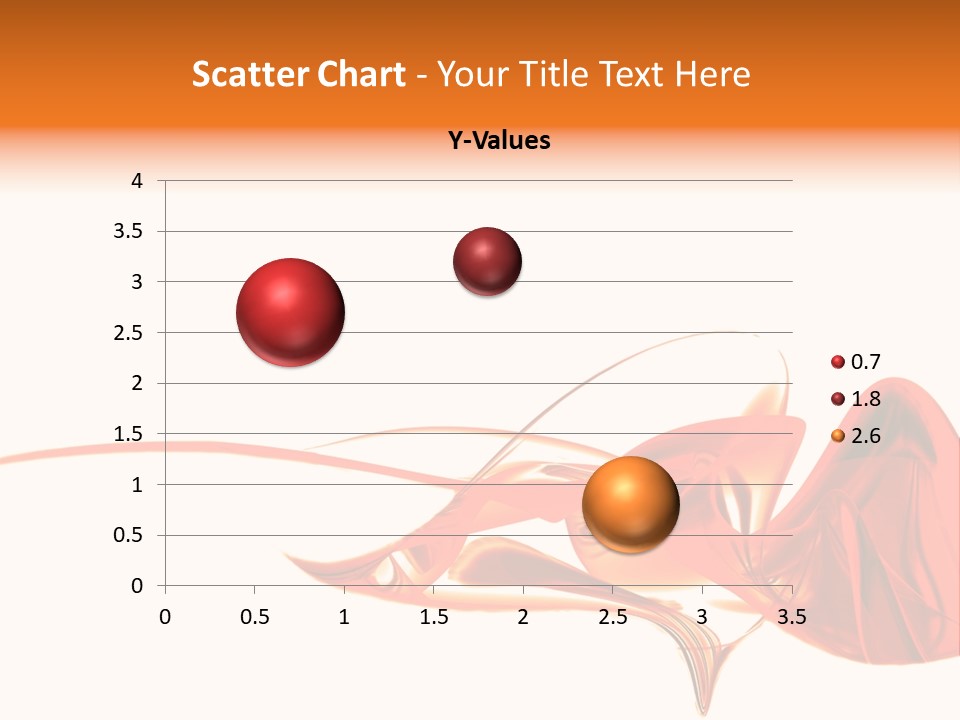 Scatter Chart - Your Title Text Here

Y-Values

4
3.5
3
2.5
2
1.5
1
0.5
0

0 0.5 1 1.5 2 2.5 3 3.5

0.7
1.8
2.6